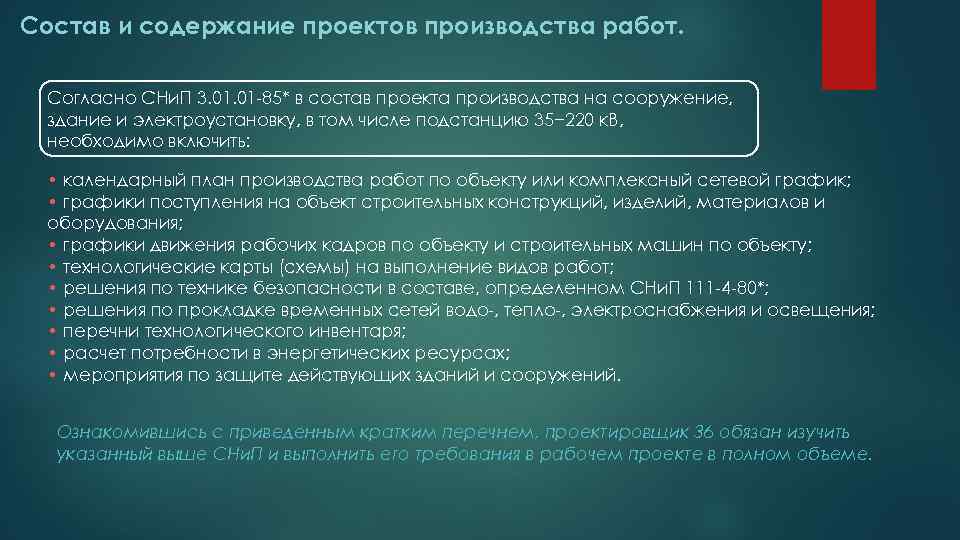 Состав и содержание проектов производства работ.

Согласно СНиП 3.01.01-85* в состав проекта производства на сооружение, здание и электроустановку, в том числе подстанцию 35−220 кВ, необходимо включить:

• календарный план производства работ по объекту или комплексный сетевой график;
• графики поступления на объект строительных конструкций, изделий, материалов и оборудования;
• графики движения рабочих кадров по объекту и строительных машин по объекту;
• технологические карты (схемы) на выполнение видов работ;
• решения по технике безопасности в составе, определенном СНиП 111-4-80*;
• решения по прокладке временных сетей водо-, тепло-, электроснабжения и освещения;
• перечни технологического инвентаря;
• расчет потребности в энергетических ресурсах;
• мероприятия по защите действующих зданий и сооружений.

Ознакомившись с приведенным кратким перечнем, проектировщик 36 обязан изучить указанный выше СНиП и выполнить его требования в рабочем проекте в полном объеме.